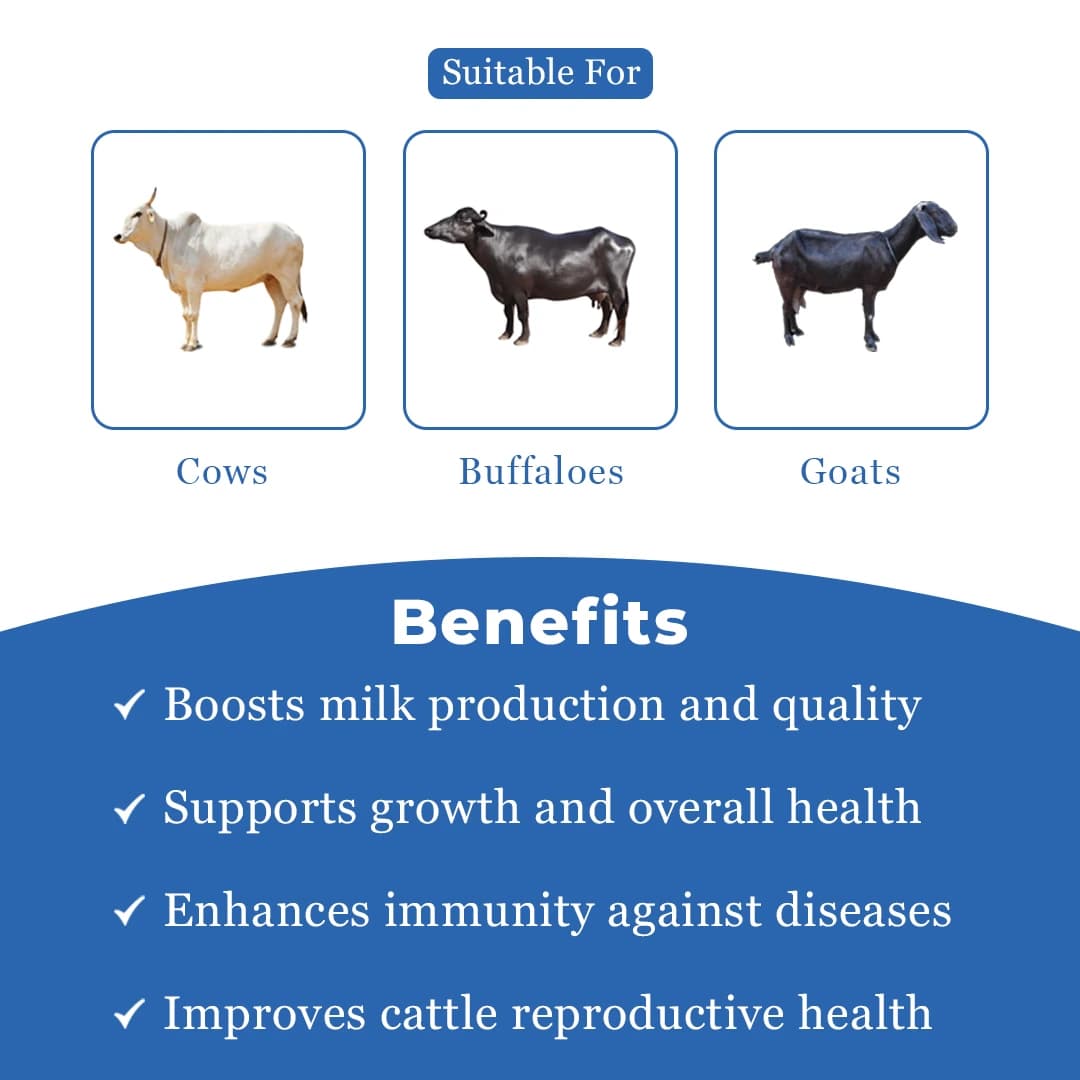 Suitable For

Cows

Buffaloes

Goats

Benefits

✓ Boosts milk production and quality

✓ Supports growth and overall health

✓ Enhances immunity against diseases

✓ Improves cattle reproductive health